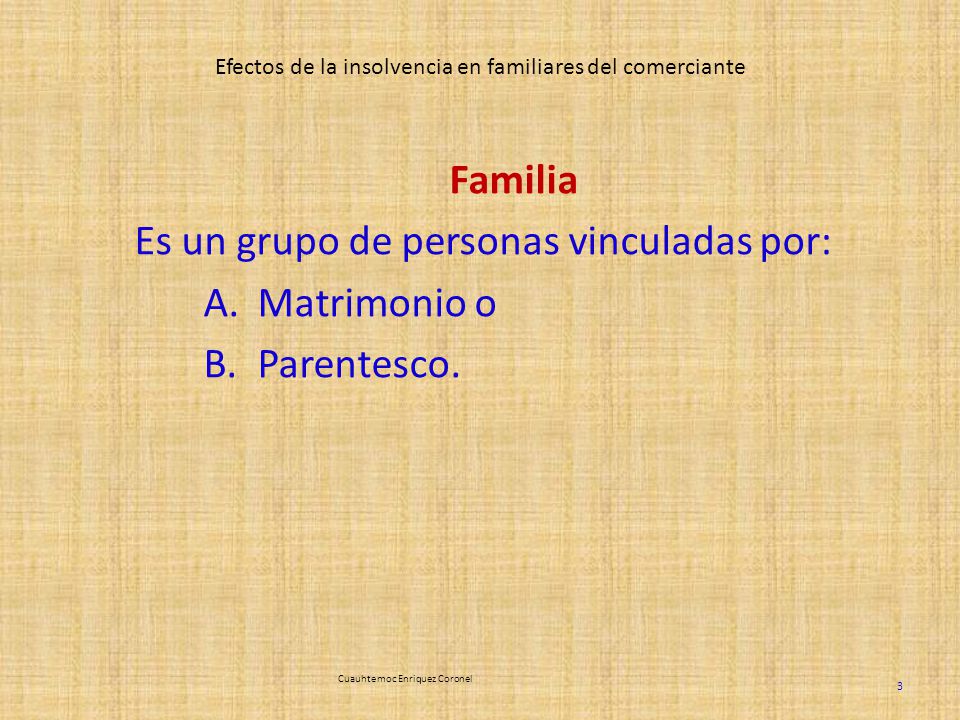 Efectos de la insolvencia en familiares del comerciante

Familia

Es un grupo de personas vinculadas por:

A. Matrimonio o

B. Parentesco.

Cuauhtemoc Enriquez Coronel

3